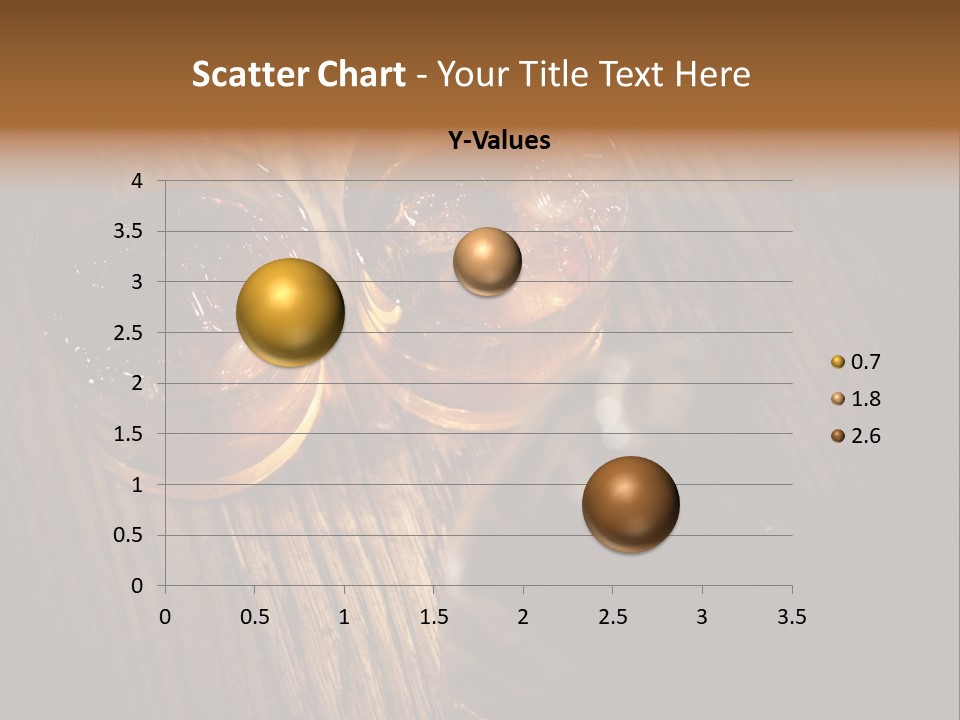 Scatter Chart - Your Title Text Here

Y-Values

4
3.5
3
2.5
2
1.5
1
0.5
0

0 0.5 1 1.5 2 2.5 3 3.5

0.7
1.8
2.6